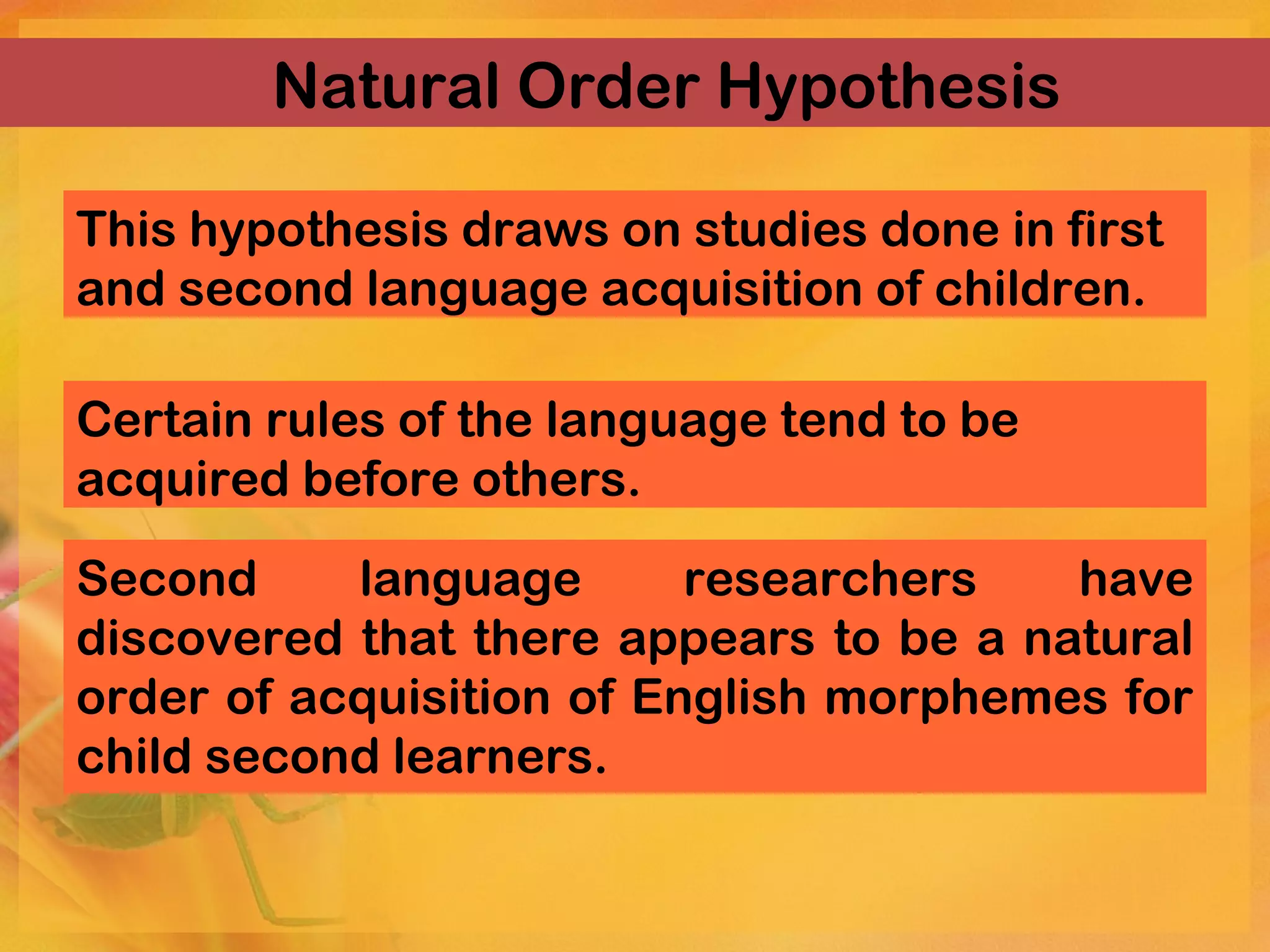 Natural Order Hypothesis

This hypothesis draws on studies done in first and second language acquisition of children.

Certain rules of the language tend to be acquired before others.

Second language researchers have discovered that there appears to be a natural order of acquisition of English morphemes for child second learners.